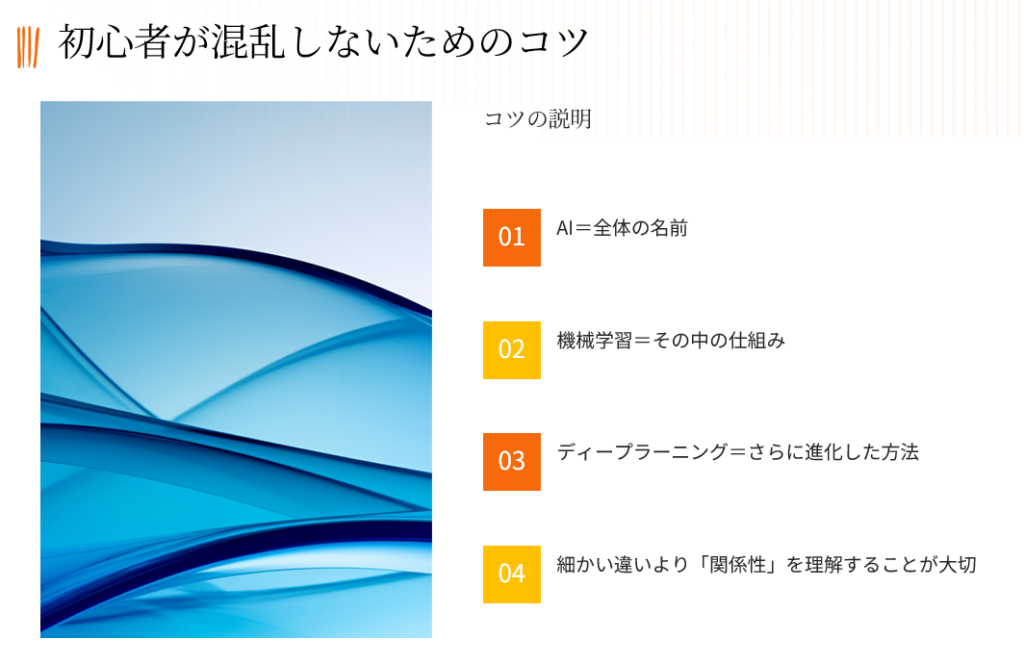 初心者が混乱しないためのコツ

コツの説明

01
AI＝全体の名前

02
機械学習＝その中の仕組み

03
ディープラーニング＝さらに進化した方法

04
細かい違いより「関係性」を理解することが大切